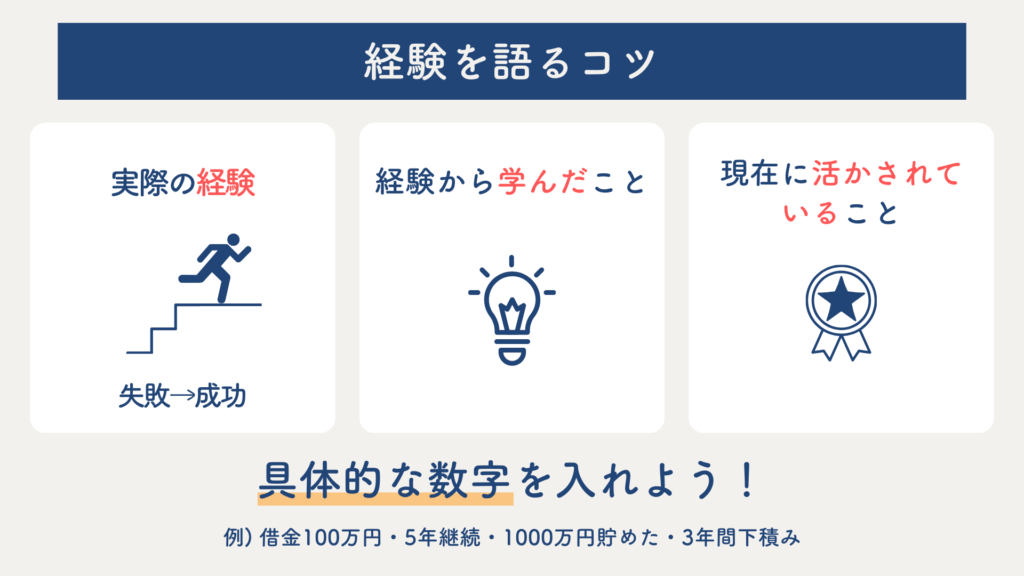 経験を語るコツ

実際の経験

失敗→成功

経験から学んだこと

現在に活かされていること

具体的な数字を入れよう！

例）借金100万円・5年継続・1000万円貯めた・3年間下積み